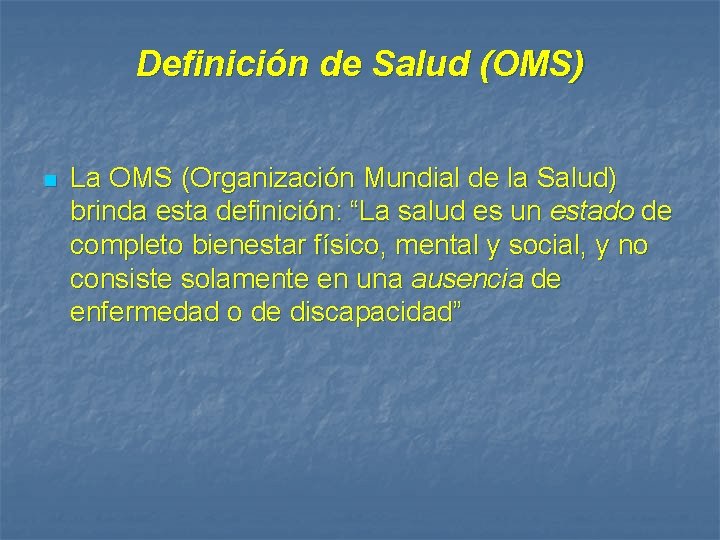 Definición de Salud (OMS)

La OMS (Organización Mundial de la Salud) brinda esta definición: “La salud es un estado de completo bienestar físico, mental y social, y no consiste solamente en una ausencia de enfermedad o de discapacidad”